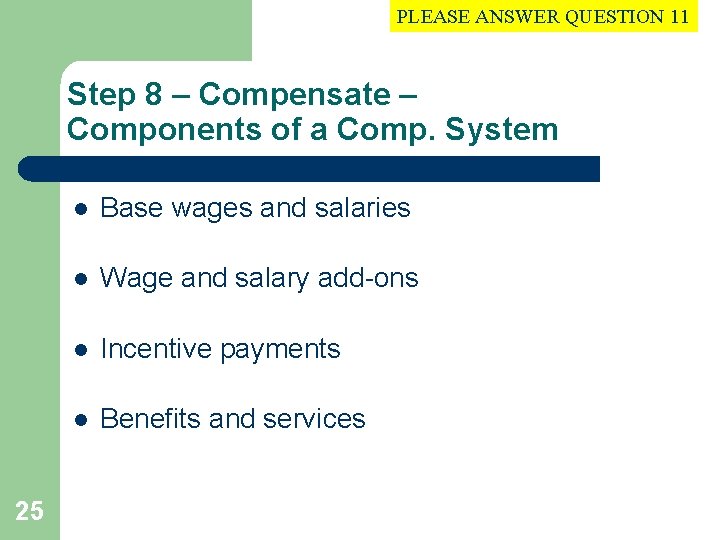 PLEASE ANSWER QUESTION 11

Step 8 – Compensate – Components of a Comp. System

- Base wages and salaries
- Wage and salary add-ons
- Incentive payments
- Benefits and services

25